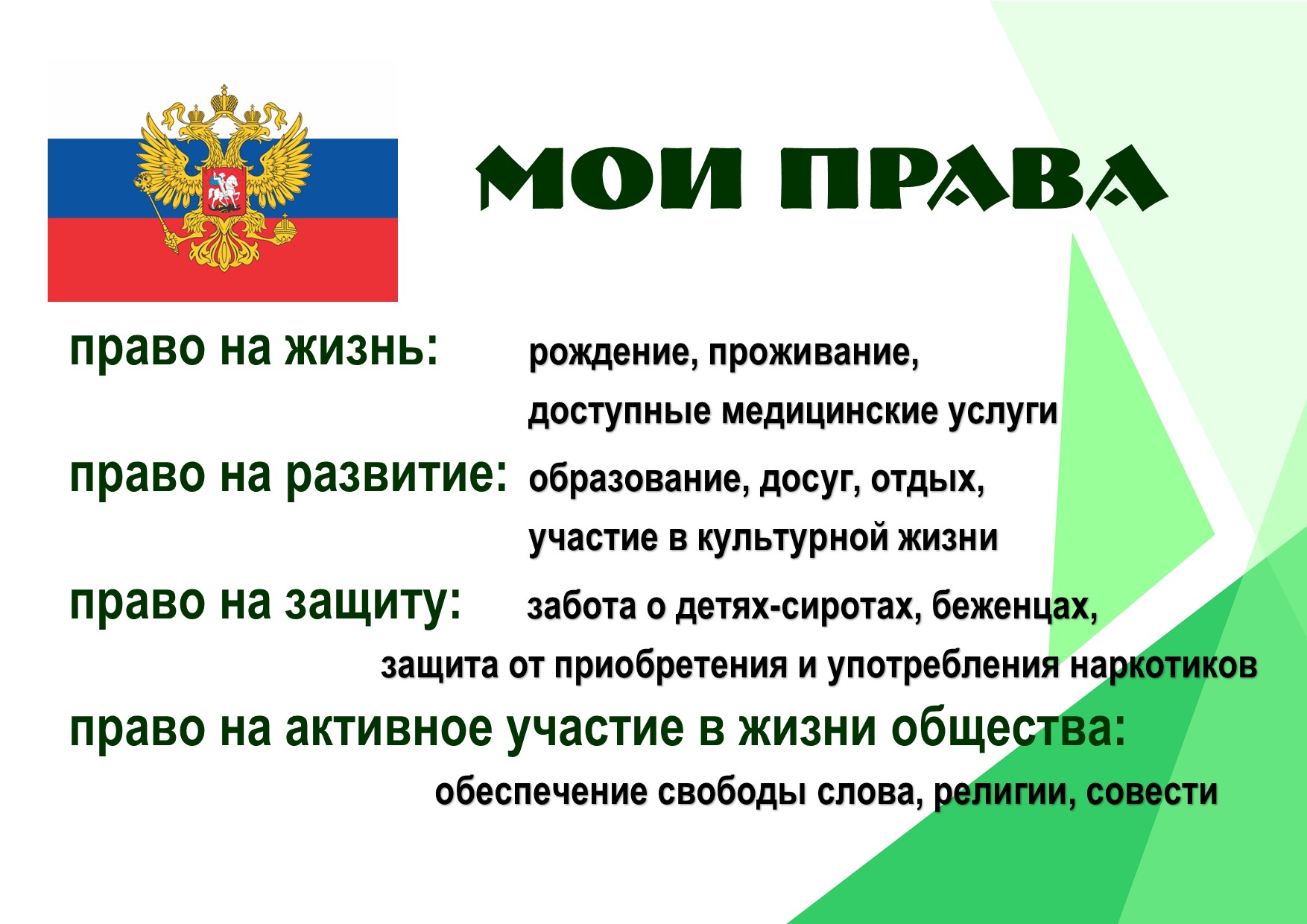 МОИ ПРАВА

право на жизнь: рождение, проживание, доступные медицинские услуги

право на развитие: образование, досуг, отдых, участие в культурной жизни

право на защиту: забота о детях-сиротах, беженцах, защита от приобретения и употребления наркотиков

право на активное участие в жизни общества: обеспечение свободы слова, религии, совести